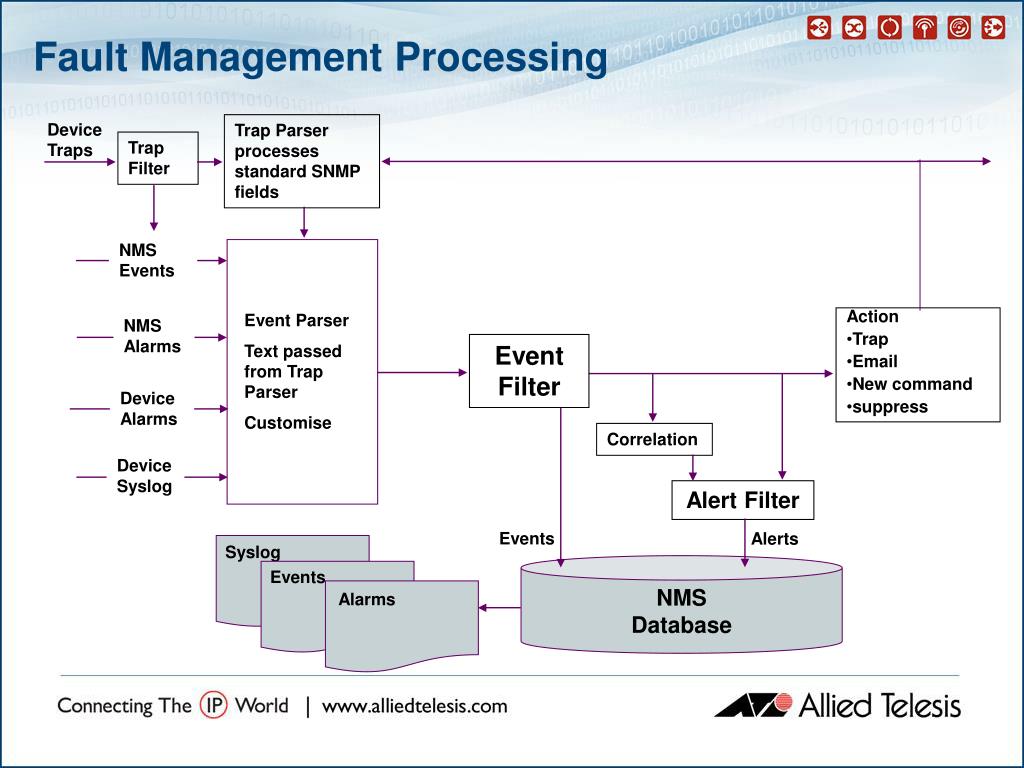 Fault Management Processing

Device Traps

Trap Filter

Trap Parser processes standard SNMP fields

NMS Events

NMS Alarms

Device Alarms

Device Syslog

Event Parser

Text passed from Trap Parser

Customise

Event Filter

Action
•Trap
•Email
•New command
•suppress

Correlation

Alert Filter

Events

Alerts

Syslog

Events

Alarms

NMS Database

Connecting The IP World | www.alliedtelesis.com

Allied Telesis